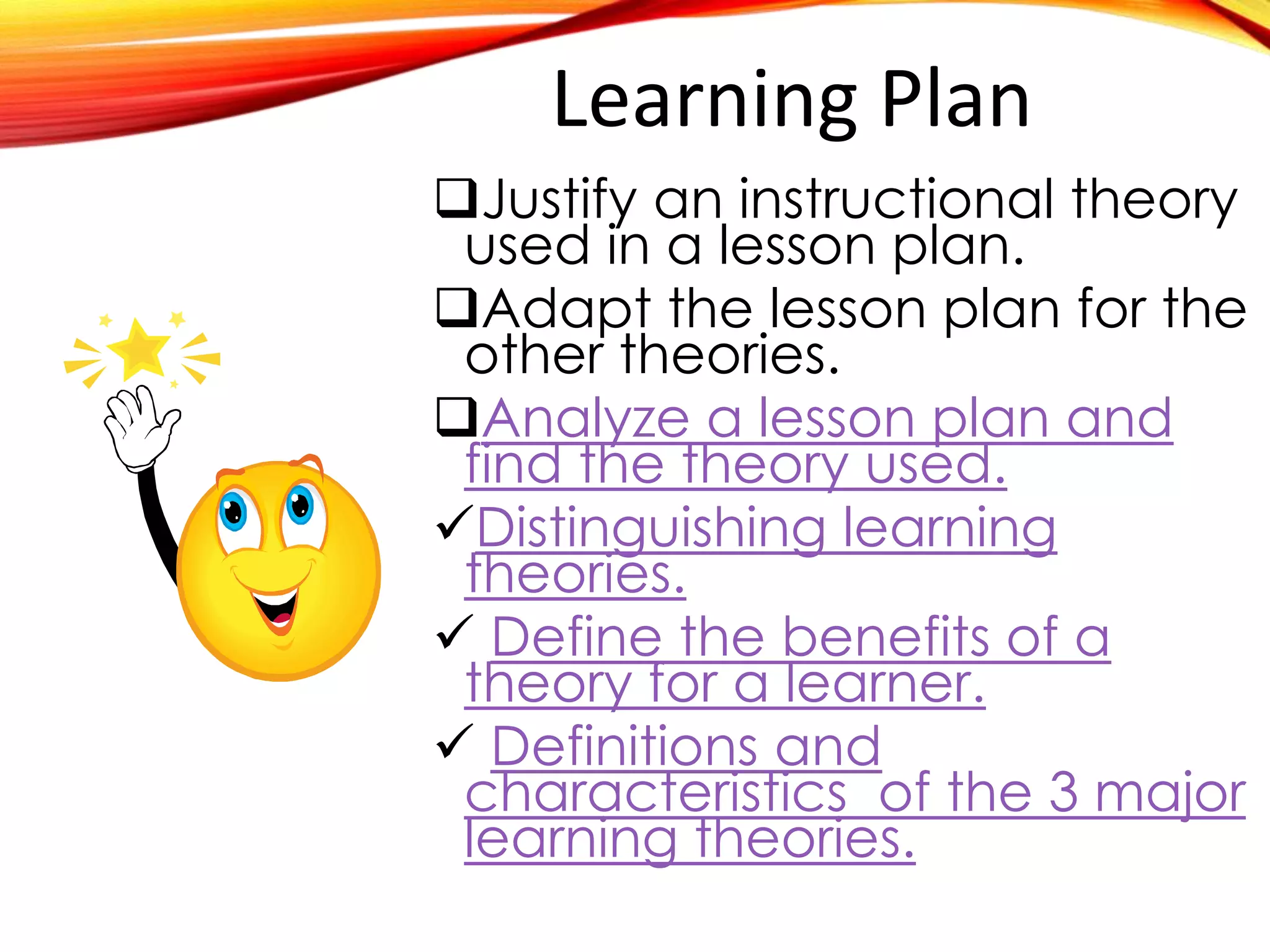 Learning Plan

❑Justify an instructional theory used in a lesson plan.

❑Adapt the lesson plan for the other theories.

❑Analyze a lesson plan and find the theory used.

✓Distinguishing learning theories.

✓ Define the benefits of a theory for a learner.

✓ Definitions and characteristics  of the 3 major learning theories.